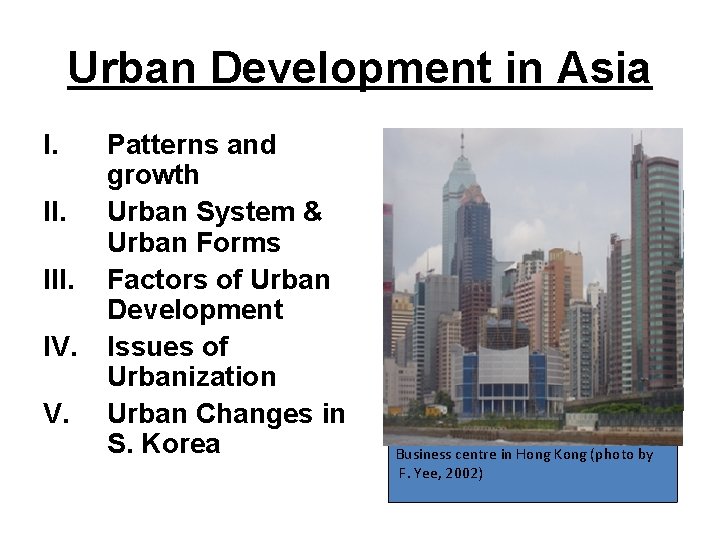 Urban Development in Asia

I. Patterns and growth

II. Urban System & Urban Forms

III. Factors of Urban Development

IV. Issues of Urbanization

V. Urban Changes in S. Korea

Business centre in Hong Kong (photo by F. Yee, 2002)